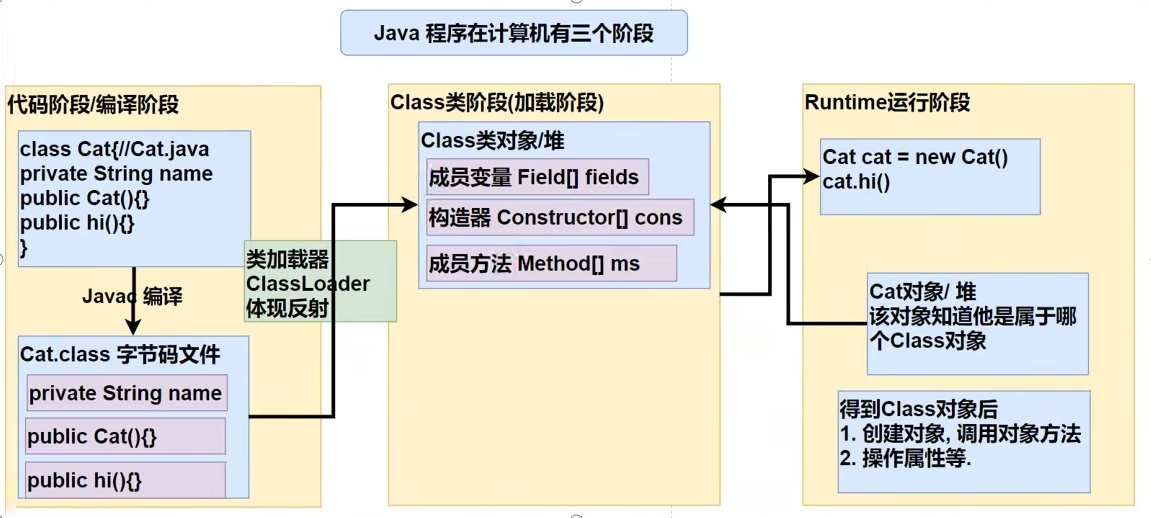 Java 程序在计算机有三个阶段

代码阶段/编译阶段

class Cat{//Cat.java
private String name
public Cat(){}
public hi(){}
}

Javac 编译

Cat.class 字节码文件

private String name

public Cat(){}

public hi(){}

类加载器
ClassLoader
体现反射

Class类阶段(加载阶段)

Class类对象/堆

成员变量 Field[] fields

构造器 Constructor[] cons

成员方法 Method[] ms

Runtime运行阶段

Cat cat = new Cat()
cat.hi()

Cat对象/ 堆
该对象知道他是属于哪个Class对象

得到Class对象后
1. 创建对象, 调用对象方法
2. 操作属性等.